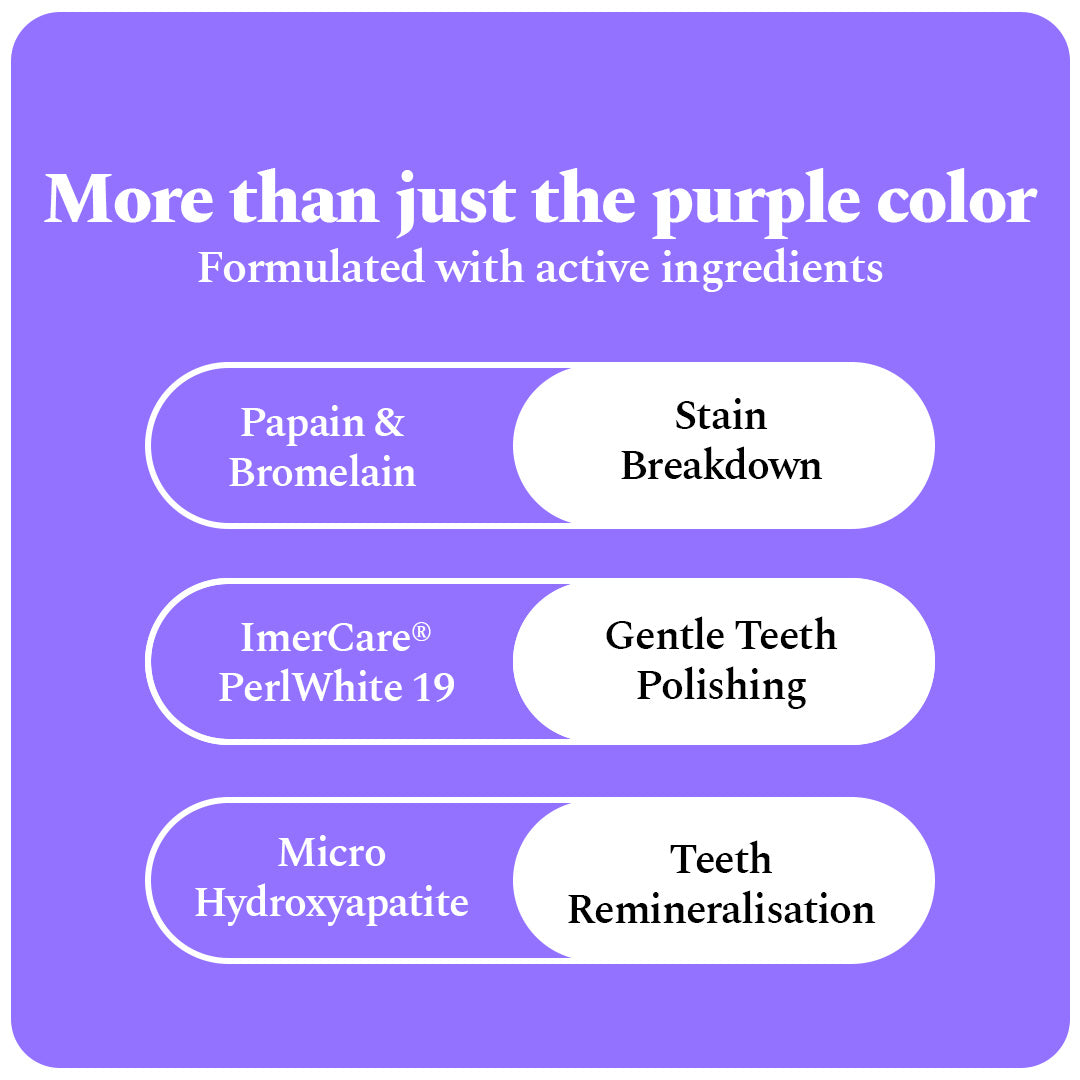 More than just the purple color
Formulated with active ingredients

Papain & Bromelain

Stain Breakdown

ImerCare® PerlWhite 19

Gentle Teeth Polishing

Micro Hydroxyapatite

Teeth Remineralisation